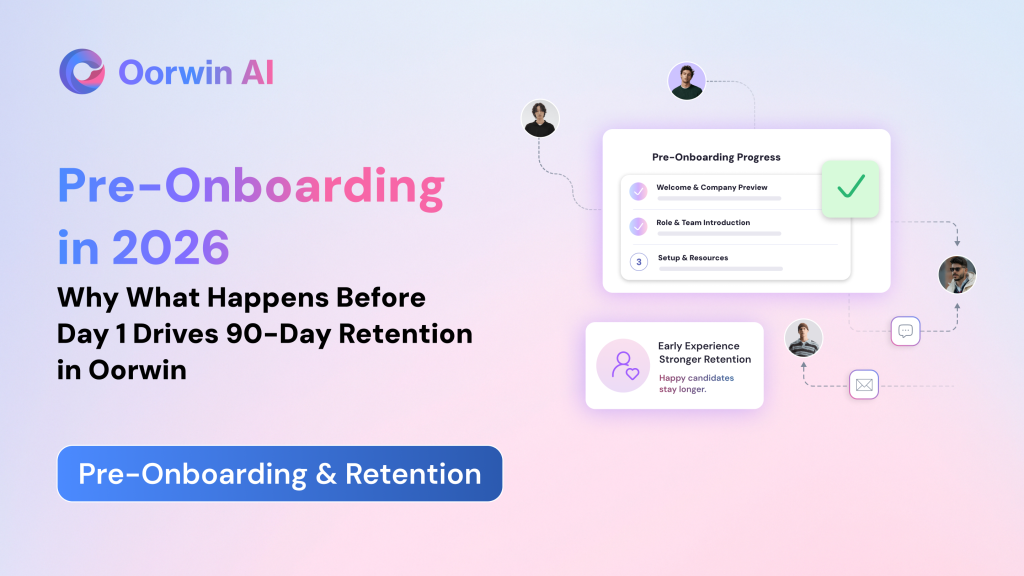 Oorwin AI

Pre-Onboarding in 2026

Why What Happens Before Day 1 Drives 90-Day Retention in Oorwin

Pre-Onboarding & Retention

Pre-Onboarding Progress

Welcome & Company Preview

Role & Team Introduction

3 Setup & Resources

Early Experience
Stronger Retention

Happy candidates stay longer.